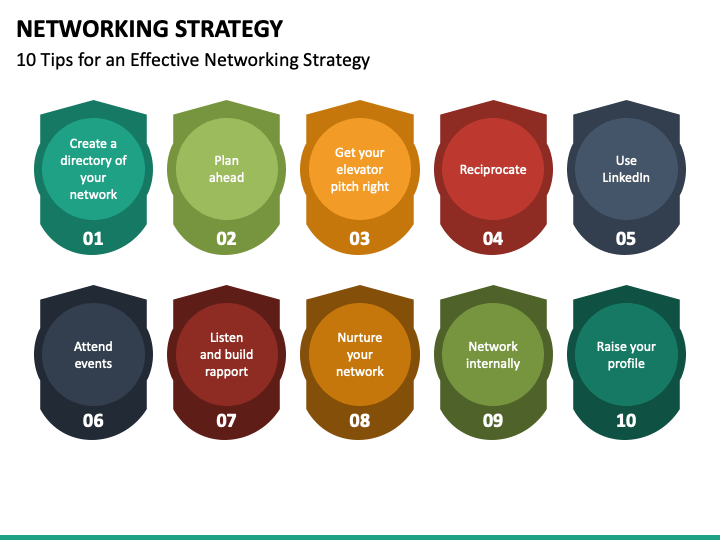 NETWORKING STRATEGY

10 Tips for an Effective Networking Strategy

Create a directory of your network
01

Plan ahead
02

Get your elevator pitch right
03

Reciprocate
04

Use LinkedIn
05

Attend events
06

Listen and build rapport
07

Nurture your network
08

Network internally
09

Raise your profile
10